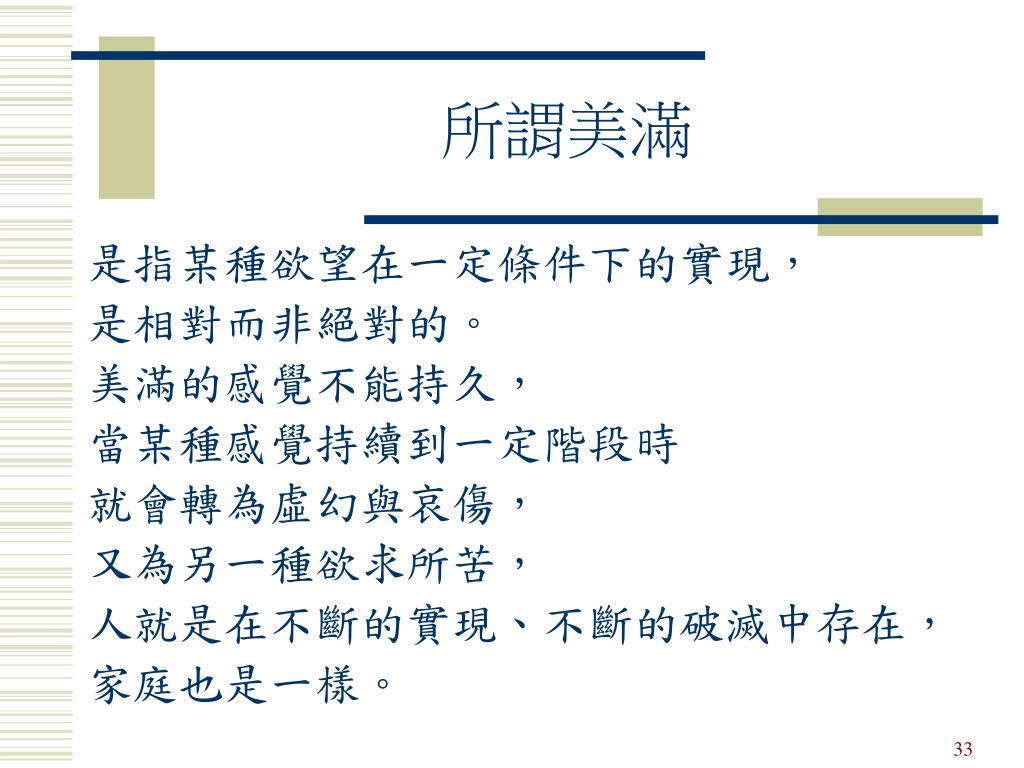 所謂美滿

是指某種欲望在一定條件下的實現，
是相對而非絕對的。
美滿的感覺不能持久，
當某種感覺持續到一定階段時
就會轉為虛幻與哀傷，
又為另一種欲求所苦，
人就是在不斷的實現、不斷的破滅中存在，
家庭也是一樣。

33